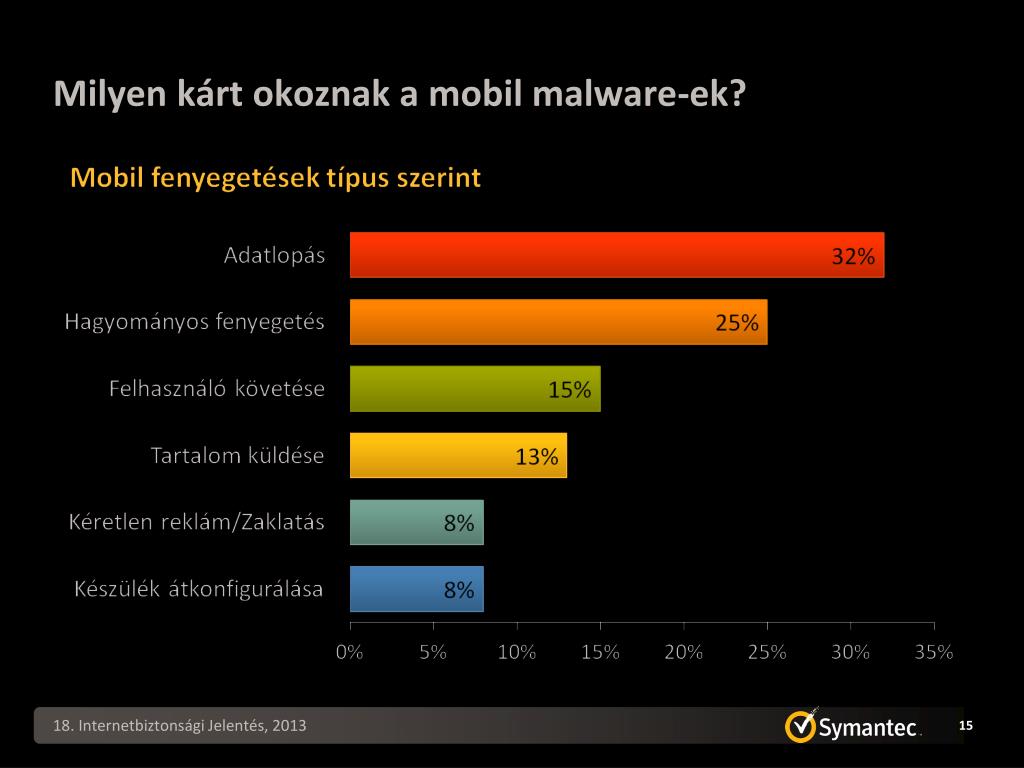 Milyen kárt okoznak a mobil malware-ek?

Mobil fenyegetések típus szerint

Adatlopás 32%
Hagyományos fenyegetés 25%
Felhasználó követése 15%
Tartalom küldése 13%
Kéretlen reklám/Zaklatás 8%
Készülék átkonfigurálása 8%

0% 5% 10% 15% 20% 25% 30% 35%

18. Internetbiztonsági Jelentés, 2013

Symantec.

15